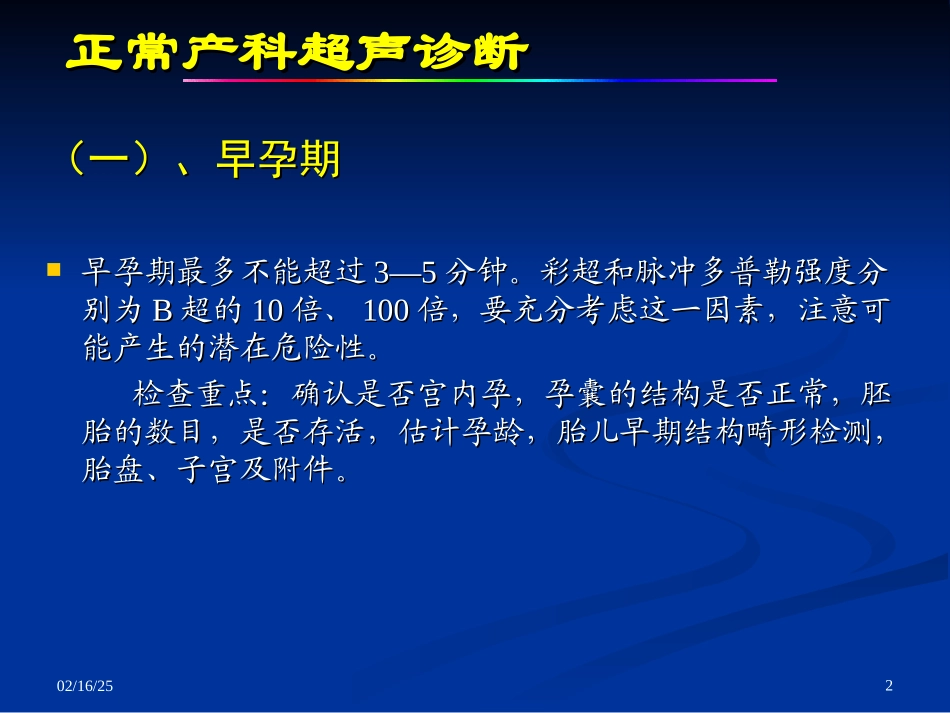 正常产科超声诊断

（一）、早孕期

早孕期最多不能超过 3—5 分钟。彩超和脉冲多普勒强度分别为 B 超的 10 倍、 100 倍，要充分考虑这一因素，注意可能产生的潜在危险性。

检查重点：确认是否宫内孕，孕囊的结构是否正常，胚胎的数目，是否存活，估计孕龄，胎儿早期结构畸形检测，胎盘、子宫及附件。

02/16/25

2